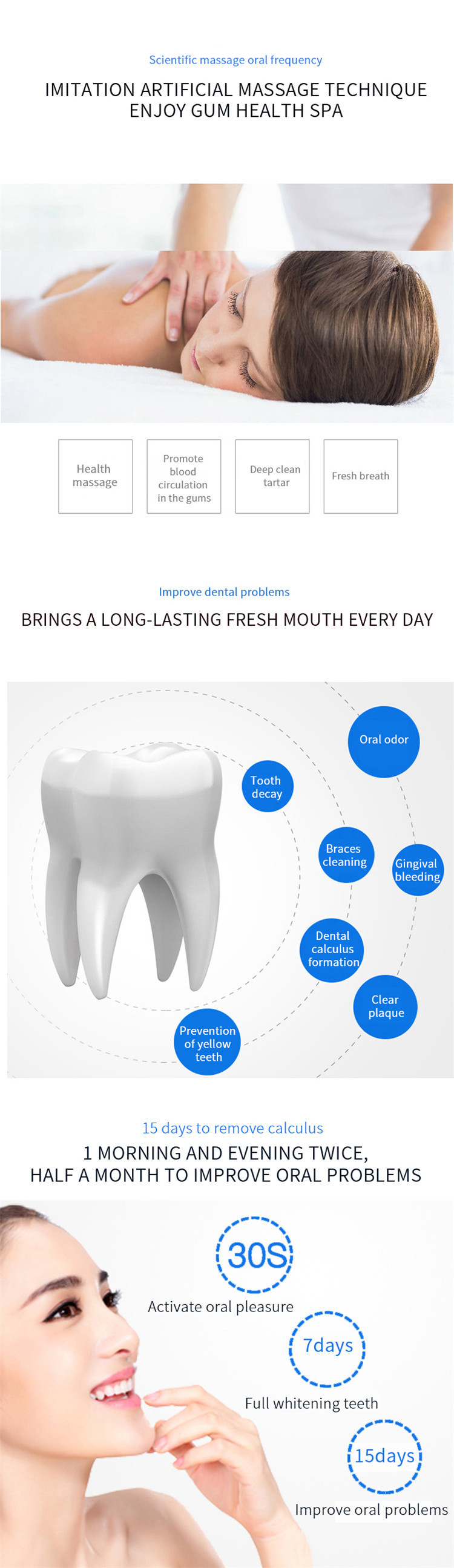 Scientific massage oral frequency

IMITATION ARTIFICIAL MASSAGE TECHNIQUE ENJOY GUM HEALTH SPA

Health massage

Promote blood circulation in the gums

Deep clean tartar

Fresh breath

Improve dental problems

BRINGS A LONG-LASTING FRESH MOUTH EVERY DAY

Oral odor

Tooth decay

Braces cleaning

Gingival bleeding

Dental calculus formation

Clear plaque

Prevention of yellow teeth

15 days to remove calculus

1 MORNING AND EVENING TWICE, HALF A MONTH TO IMPROVE ORAL PROBLEMS

30S

Activate oral pleasure

7days

Full whitening teeth

15days

Improve oral problems